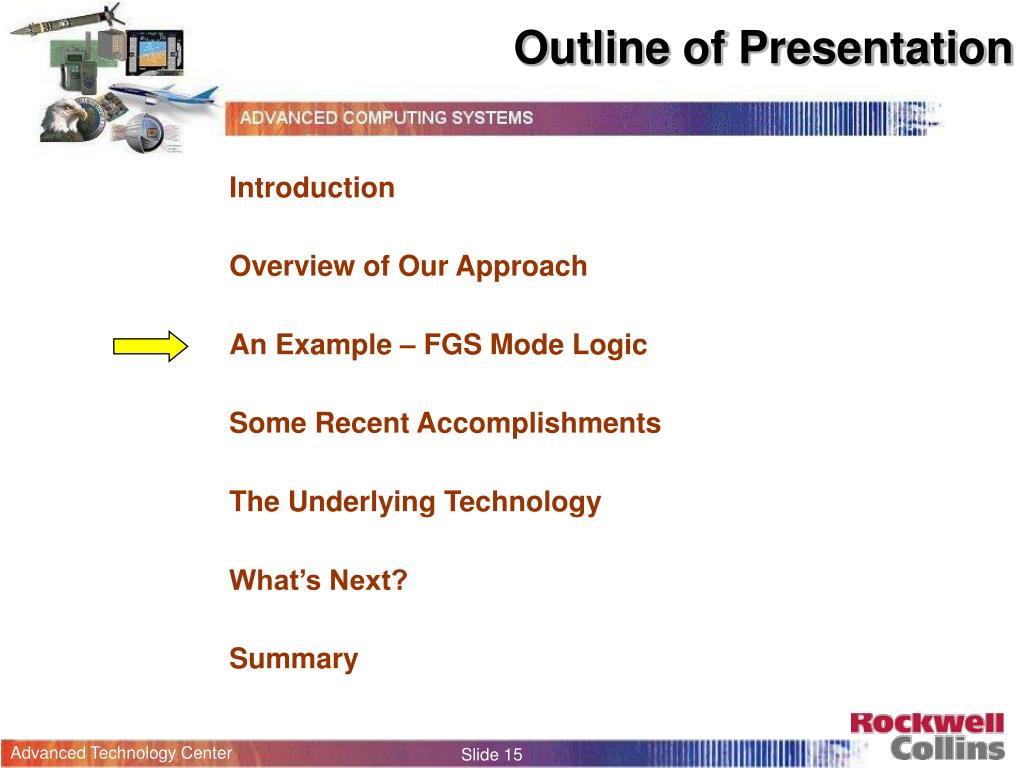 Outline of Presentation

ADVANCED COMPUTING SYSTEMS

Introduction

Overview of Our Approach

An Example – FGS Mode Logic

Some Recent Accomplishments

The Underlying Technology

What's Next?

Summary

Advanced Technology Center

Slide 15

Rockwell Collins